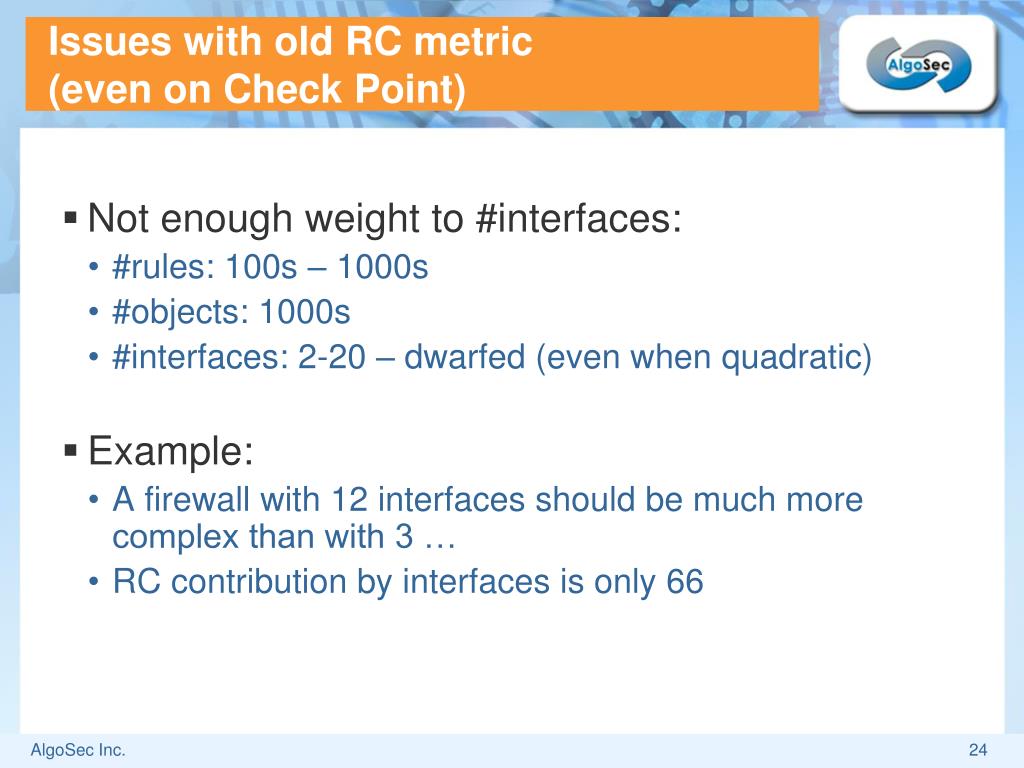 Issues with old RC metric (even on Check Point)

AlgoSec

▪ Not enough weight to #interfaces:
• #rules: 100s – 1000s
• #objects: 1000s
• #interfaces: 2-20 – dwarfed (even when quadratic)

▪ Example:
• A firewall with 12 interfaces should be much more complex than with 3 …
• RC contribution by interfaces is only 66

AlgoSec Inc.

24